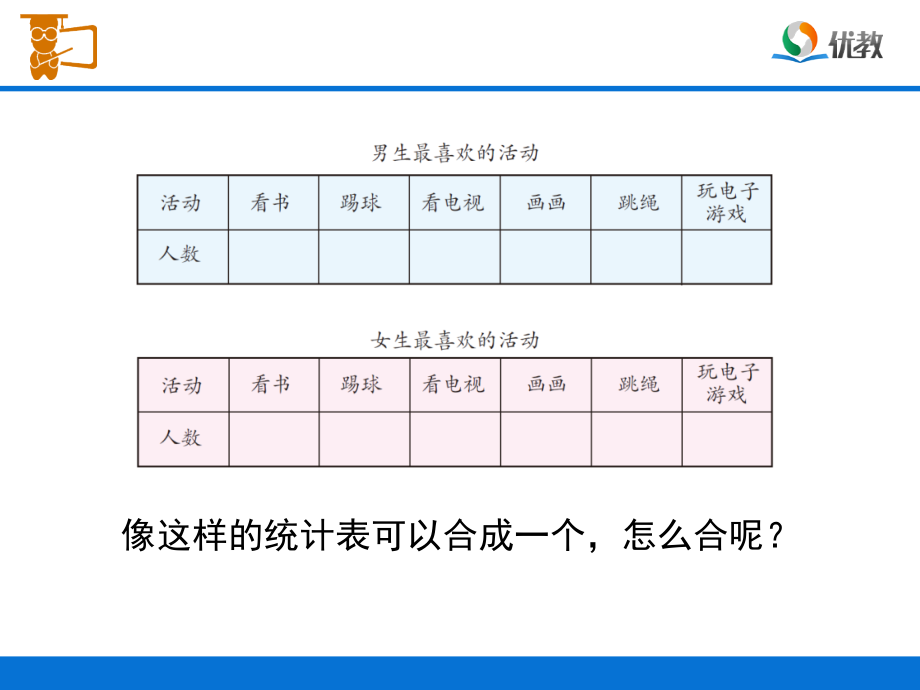 优教

男生最喜欢的活动

| 活动 | 看书 | 踢球 | 看电视 | 画画 | 跳绳 | 玩电子游戏 |
|---|---|---|---|---|---|---|
| 人数 | | | | | | |

女生最喜欢的活动

| 活动 | 看书 | 踢球 | 看电视 | 画画 | 跳绳 | 玩电子游戏 |
|---|---|---|---|---|---|---|
| 人数 | | | | | | |

像这样的统计表可以合成一个，怎么合呢？